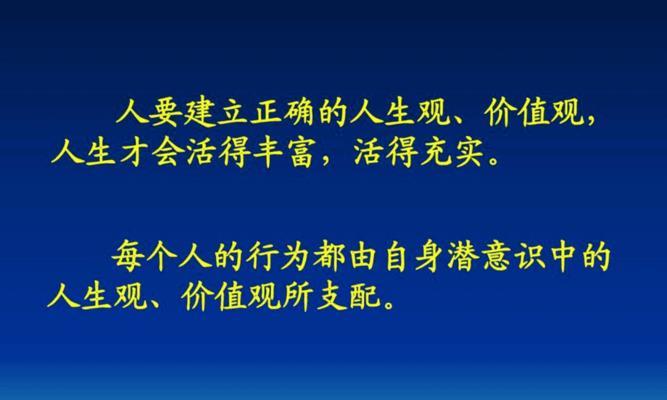 人要建立正确的人生观、价值观，人生才会活得丰富，活得充实。

每个人的行为都由自身潜意识中的人生观、价值观所支配。